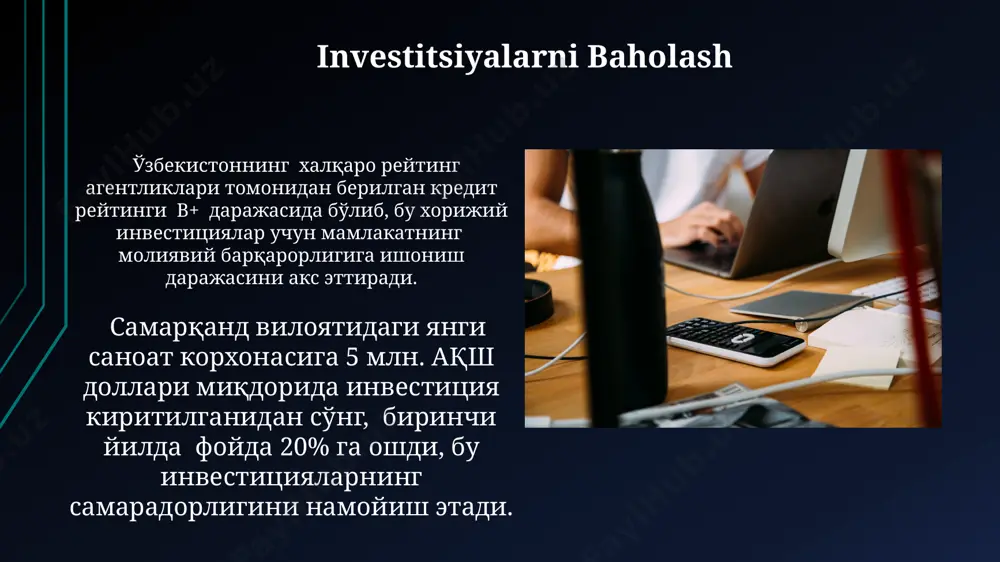 Investitsiyalarni Baholash

Ўзбекистоннинг халқаро рейтинг агентликлари томонидан берилган кредит рейтинги B+ даражасида бўлиб, бу хорижий инвестициялар учун мамлакатнинг молиявий барқарорлигига ишониш даражасини акс эттиради.

Самарқанд вилоятидаги янги саноат корхонасига 5 млн. АҚШ доллари миқдорида инвестиция киритилганидан сўнг, биринчи йилда фойда 20% га ошди, бу инвестицияларнинг самарадорлигини намойиш этади.